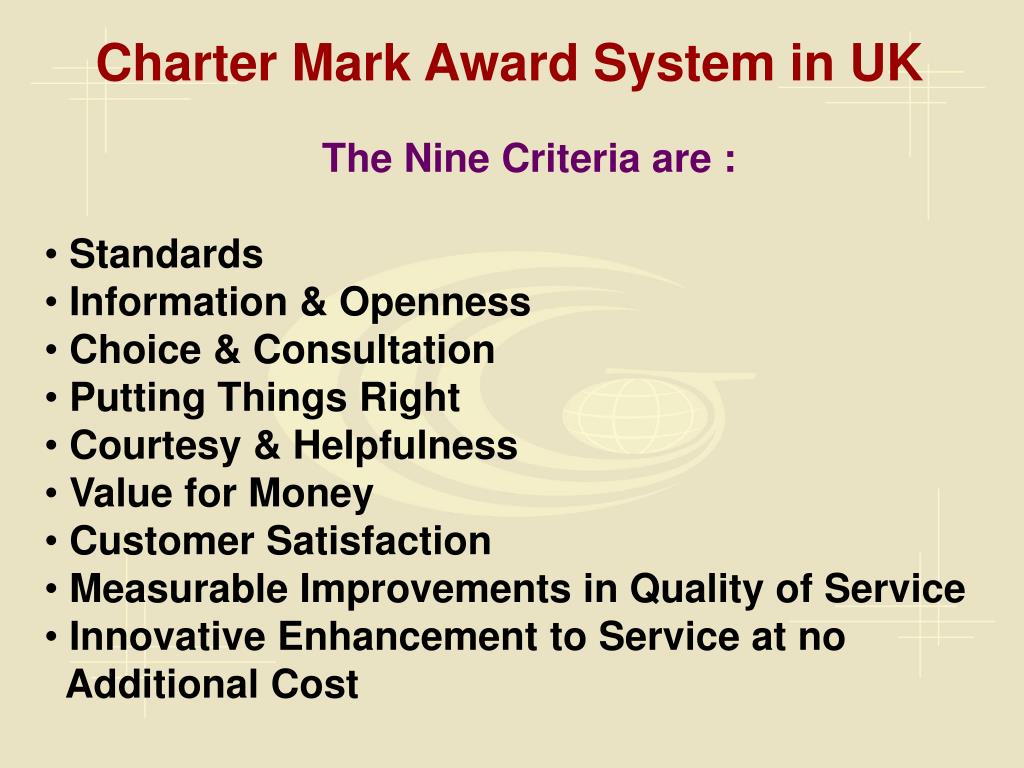 Charter Mark Award System in UK

The Nine Criteria are :

• Standards
• Information & Openness
• Choice & Consultation
• Putting Things Right
• Courtesy & Helpfulness
• Value for Money
• Customer Satisfaction
• Measurable Improvements in Quality of Service
• Innovative Enhancement to Service at no Additional Cost